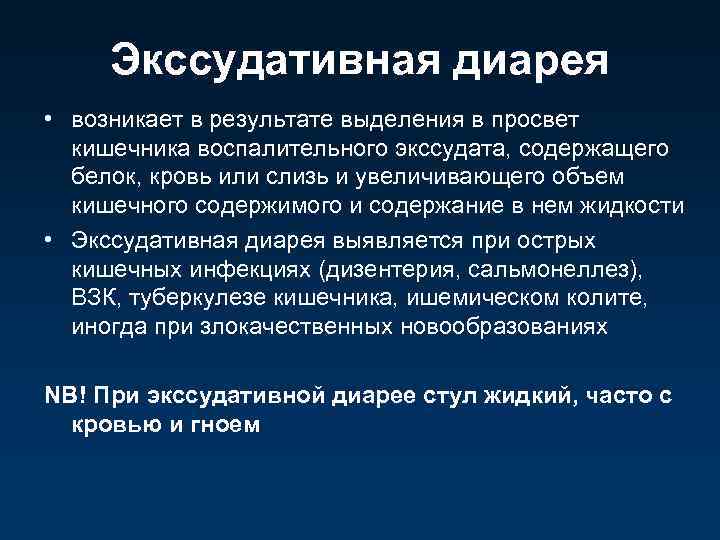 Экссудативная диарея

• возникает в результате выделения в просвет кишечника воспалительного экссудата, содержащего белок, кровь или слизь и увеличивающего объем кишечного содержимого и содержание в нем жидкости

• Экссудативная диарея выявляется при острых кишечных инфекциях (дизентерия, сальмонеллез), ВЗК, туберкулезе кишечника, ишемическом колите, иногда при злокачественных новообразованиях

NB! При экссудативной диарее стул жидкий, часто с кровью и гноем